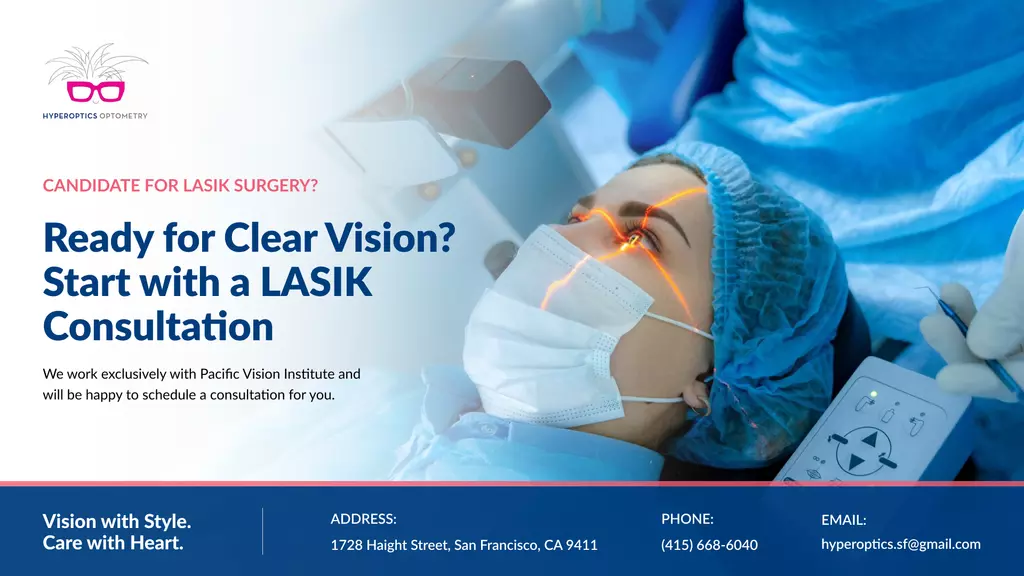 HYPEROPTICS OPTOMETRY

CANDIDATE FOR LASIK SURGERY?

Ready for Clear Vision? Start with a LASIK Consultation

We work exclusively with Pacific Vision Institute and will be happy to schedule a consultation for you.

Vision with Style. Care with Heart.

ADDRESS:
1728 Haight Street, San Francisco, CA 9411

PHONE:
(415) 668-6040

EMAIL:
hyperoptics.sf@gmail.com